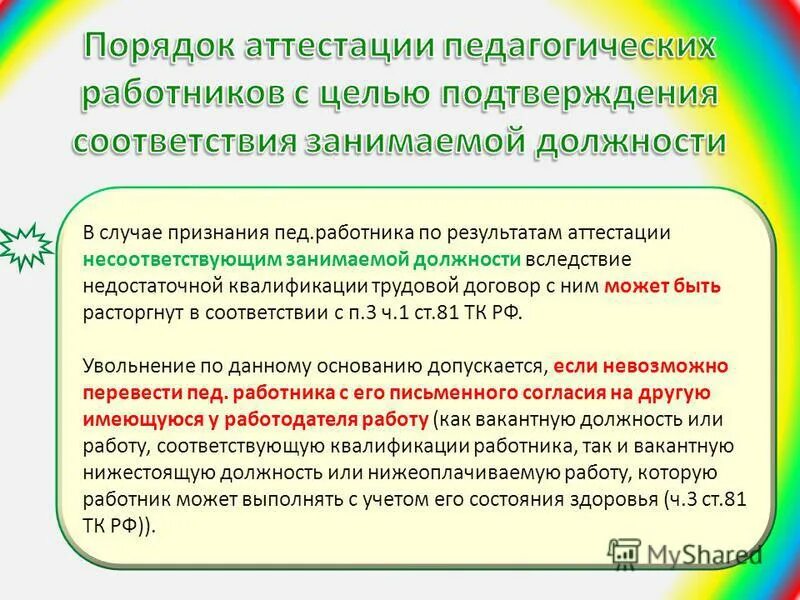 Порядок аттестации педагогических работников с целью подтверждения соответствия занимаемой должности

В случае признания пед.работника по результатам аттестации несоответствующим занимаемой должности вследствие недостаточной квалификации трудовой договор с ним может быть расторгнут в соответствии с п.3 ч.1 ст.81 ТК РФ.

Увольнение по данному основанию допускается, если невозможно перевести пед. работника с его письменного согласия на другую имеющуюся у работодателя работу (как вакантную должность или работу, соответствующую квалификации работника, так и вакантную нижестоящую должность или нижеоплачиваемую работу, которую работник может выполнять с учетом его состояния здоровья (ч.3 ст.81 ТК РФ)).

MyShared